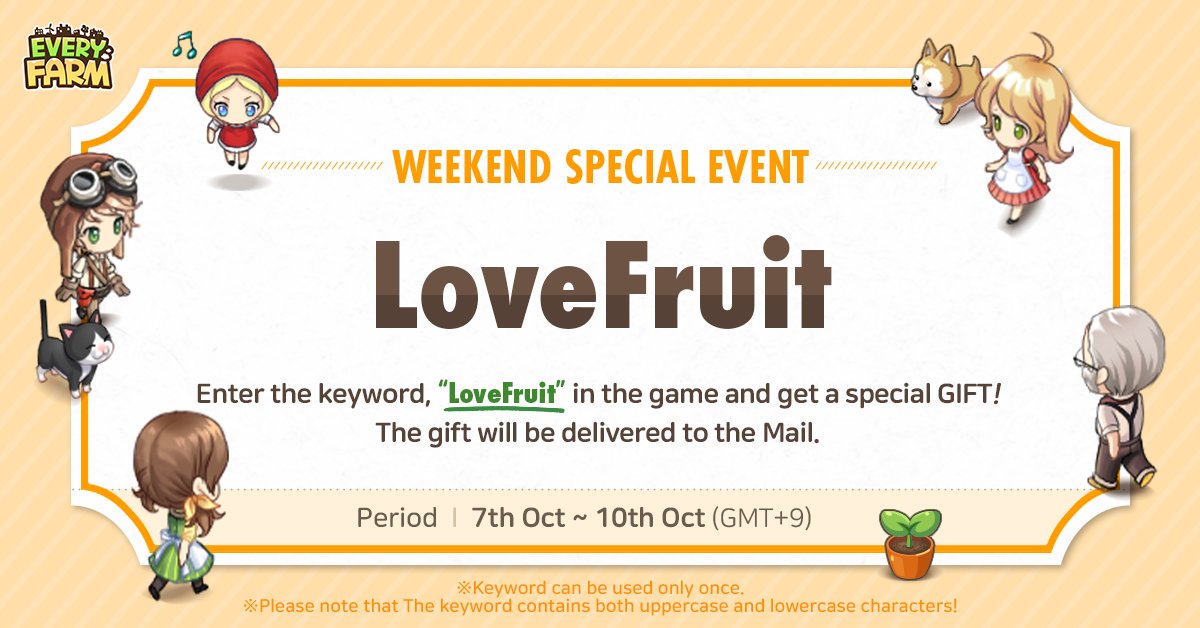 EVERY FARM

WEEKEND SPECIAL EVENT

LoveFruit

Enter the keyword, "LoveFruit" in the game and get a special GIFT! The gift will be delivered to the Mail.

Period | 7th Oct ~ 10th Oct (GMT+9)

※Keyword can be used only once.
※Please note that The keyword contains both uppercase and lowercase characters!